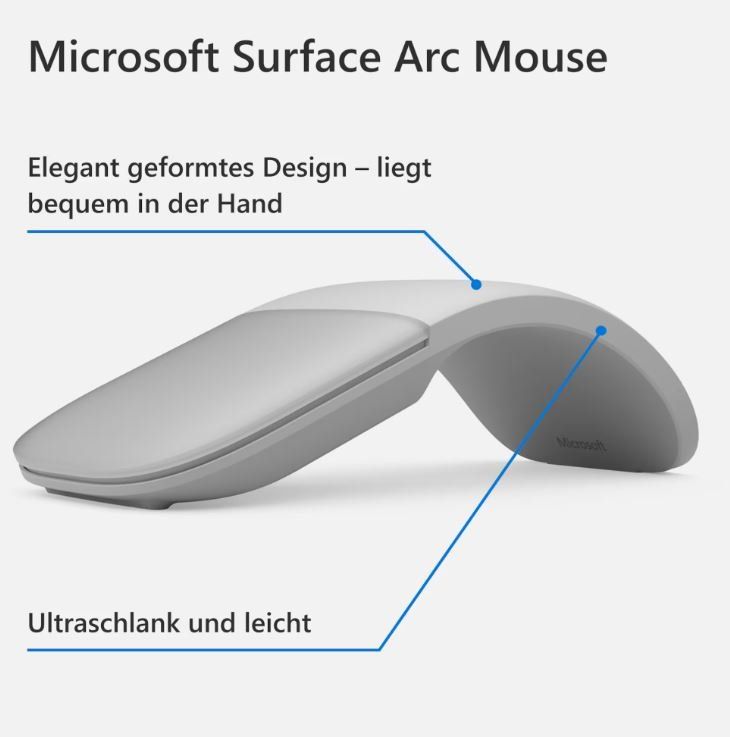 Microsoft Surface Arc Mouse

Elegant geformtes Design – liegt bequem in der Hand

Microsoft

Ultraschlank und leicht